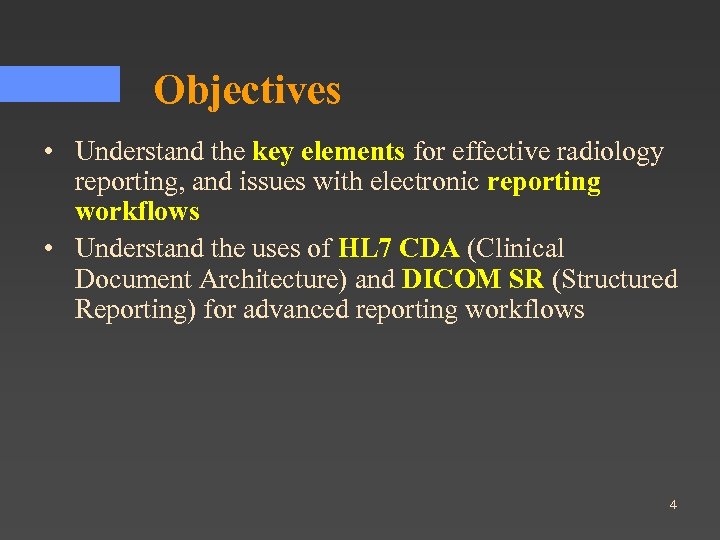 Objectives

• Understand the key elements for effective radiology reporting, and issues with electronic reporting workflows
• Understand the uses of HL7 CDA (Clinical Document Architecture) and DICOM SR (Structured Reporting) for advanced reporting workflows

4